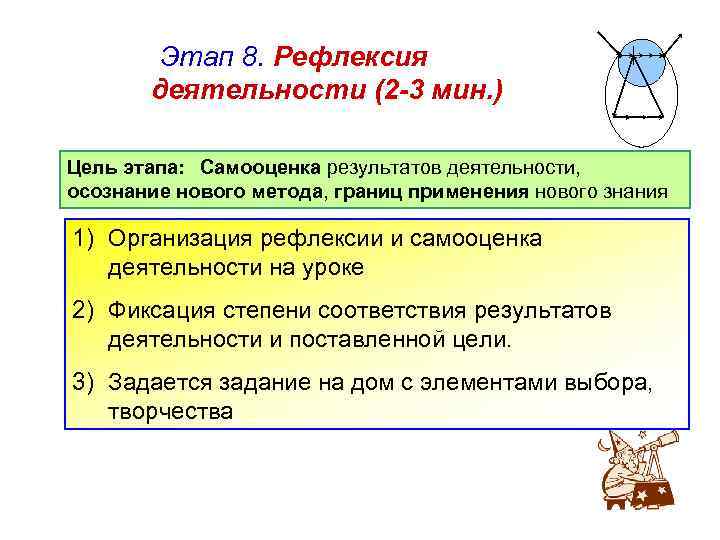 Этап 8. Рефлексия деятельности (2-3 мин.)

Цель этапа: Самооценка результатов деятельности, осознание нового метода, границ применения нового знания

1) Организация рефлексии и самооценка деятельности на уроке

2) Фиксация степени соответствия результатов деятельности и поставленной цели.

3) Задается задание на дом с элементами выбора, творчества